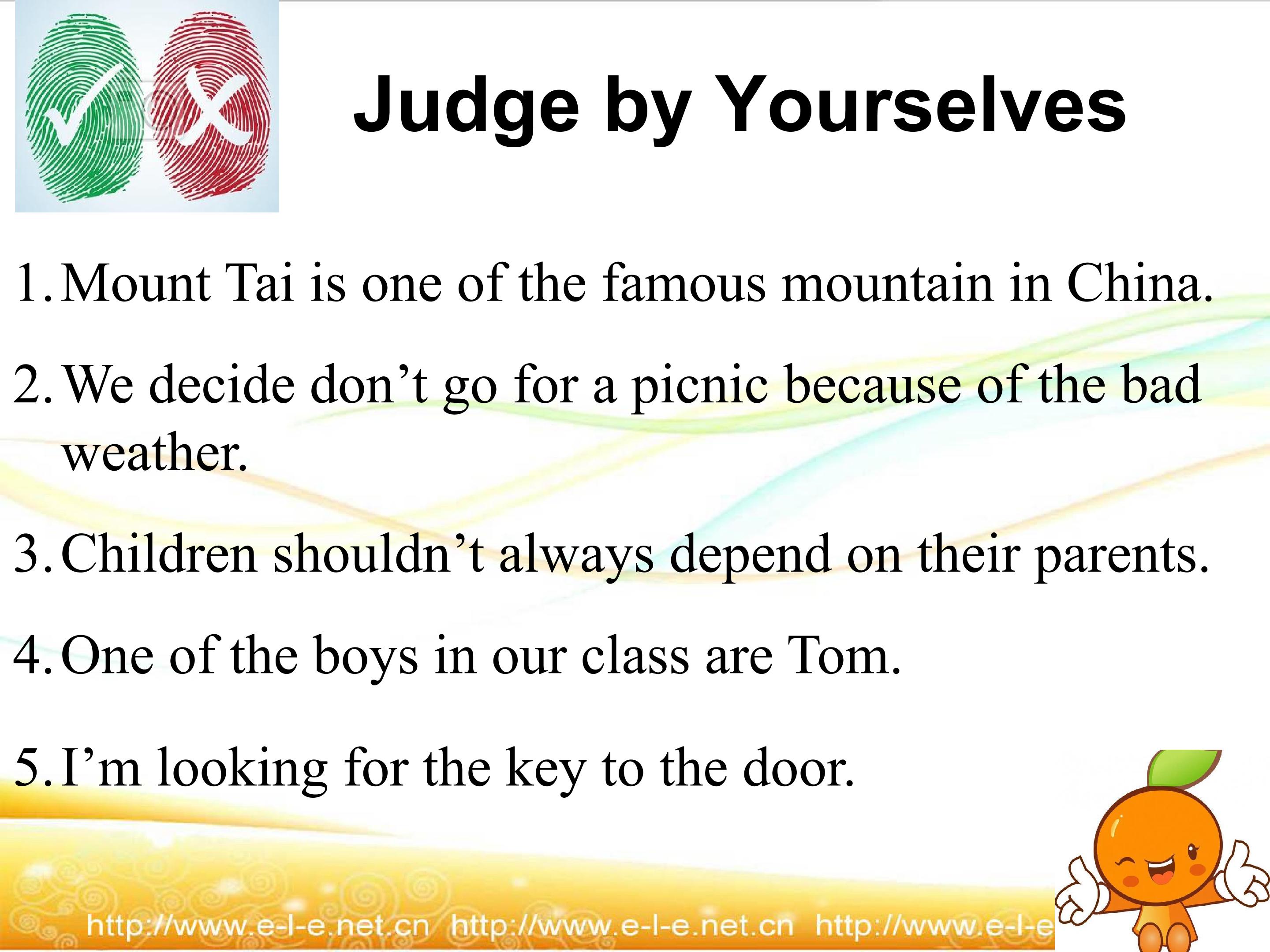 Judge by Yourselves

1. Mount Tai is one of the famous mountain in China.

2. We decide don’t go for a picnic because of the bad weather.

3. Children shouldn’t always depend on their parents.

4. One of the boys in our class are Tom.

5. I’m looking for the key to the door.

http://www.e-l-e.net.cn http://www.e-l-e.net.cn http://www.e-l-e